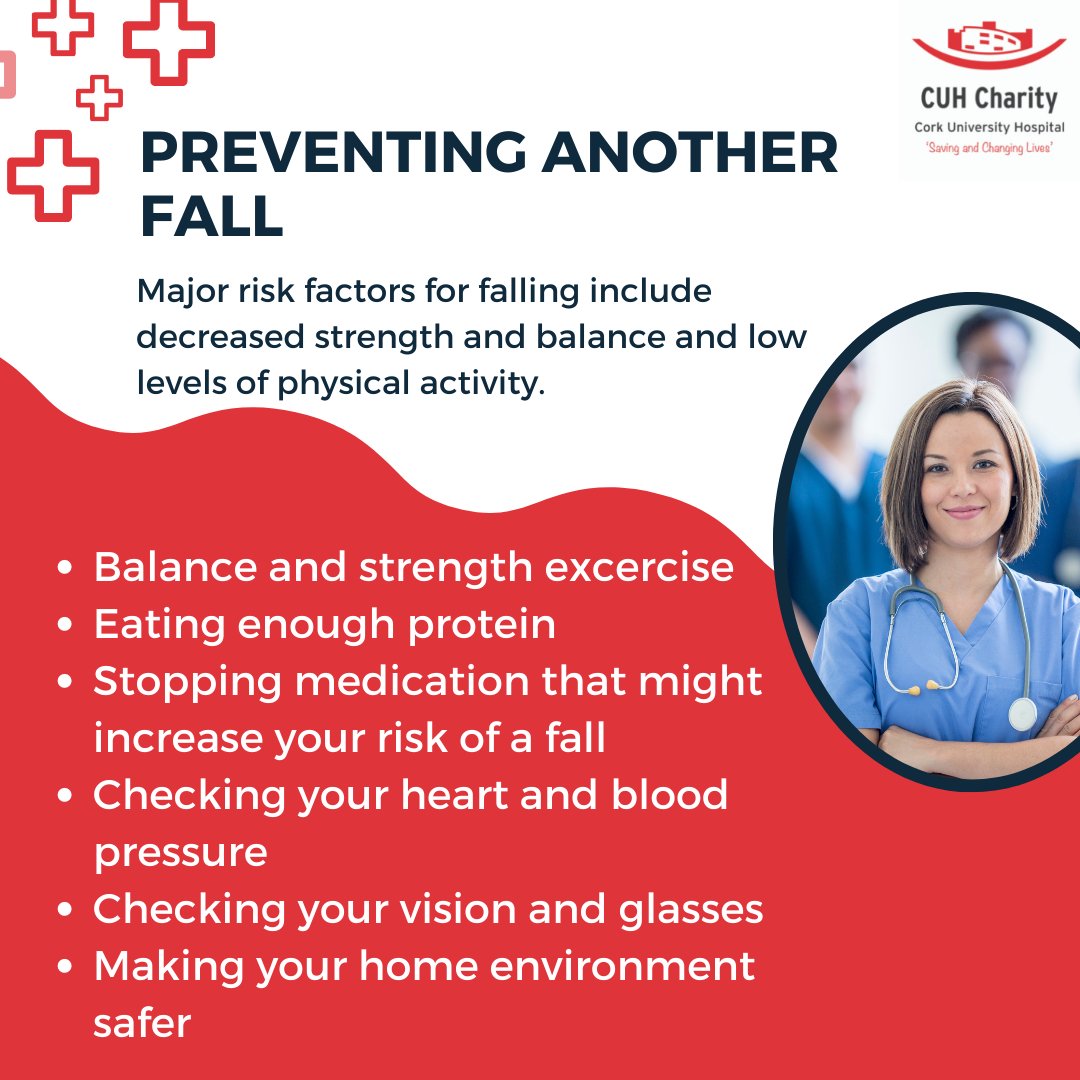 CUH Charity
Cork University Hospital
'Saving and Changing Lives'

PREVENTING ANOTHER FALL

Major risk factors for falling include decreased strength and balance and low levels of physical activity.

- Balance and strength excercise
- Eating enough protein
- Stopping medication that might increase your risk of a fall
- Checking your heart and blood pressure
- Checking your vision and glasses
- Making your home environment safer